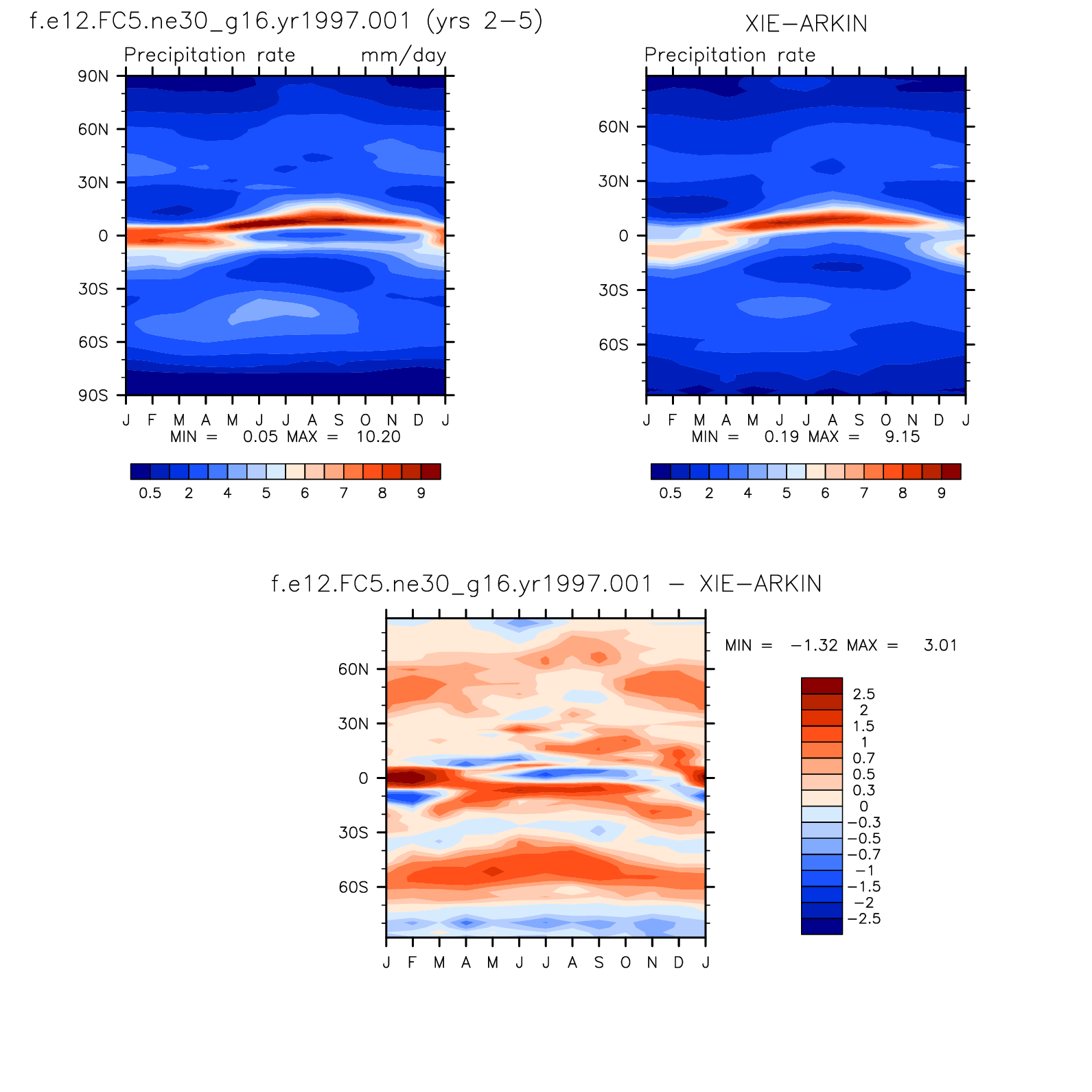 f.e12.FC5.ne30_g16.yr1997.001 (yrs 2−5)

Precipitation rate mm/day

90N
60N
30N
0
30S
60S
90S

J F M A M J J A S O N D J

MIN = 0.05 MAX = 10.20

0.5 2 4 5 6 7 8 9

XIE−ARKIN

Precipitation rate

60N
30N
0
30S
60S

J F M A M J J A S O N D J

MIN = 0.19 MAX = 9.15

0.5 2 4 5 6 7 8 9

f.e12.FC5.ne30_g16.yr1997.001 − XIE−ARKIN

60N
30N
0
30S
60S

J F M A M J J A S O N D J

MIN = −1.32 MAX = 3.01

2.5
2
1.5
1
0.7
0.5
0.3
0
−0.3
−0.5
−0.7
−1
−1.5
−2
−2.5